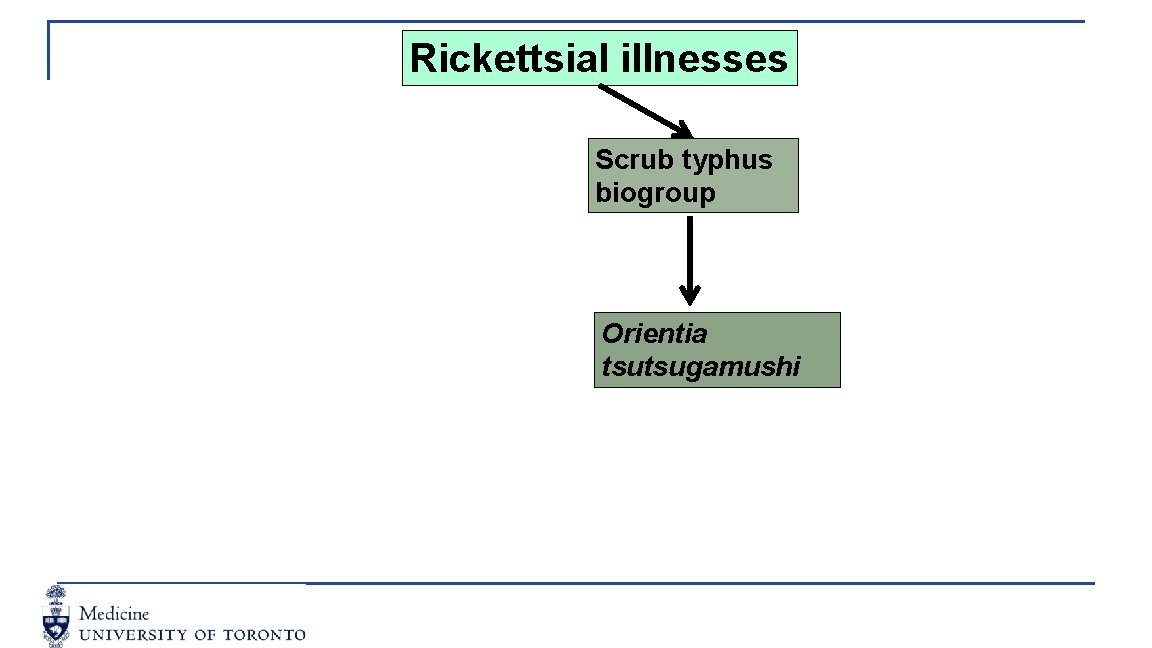 Rickettsial illnesses

Scrub typhus biogroup

Orientia tsutsugamushi

Medicine
UNIVERSITY OF TORONTO